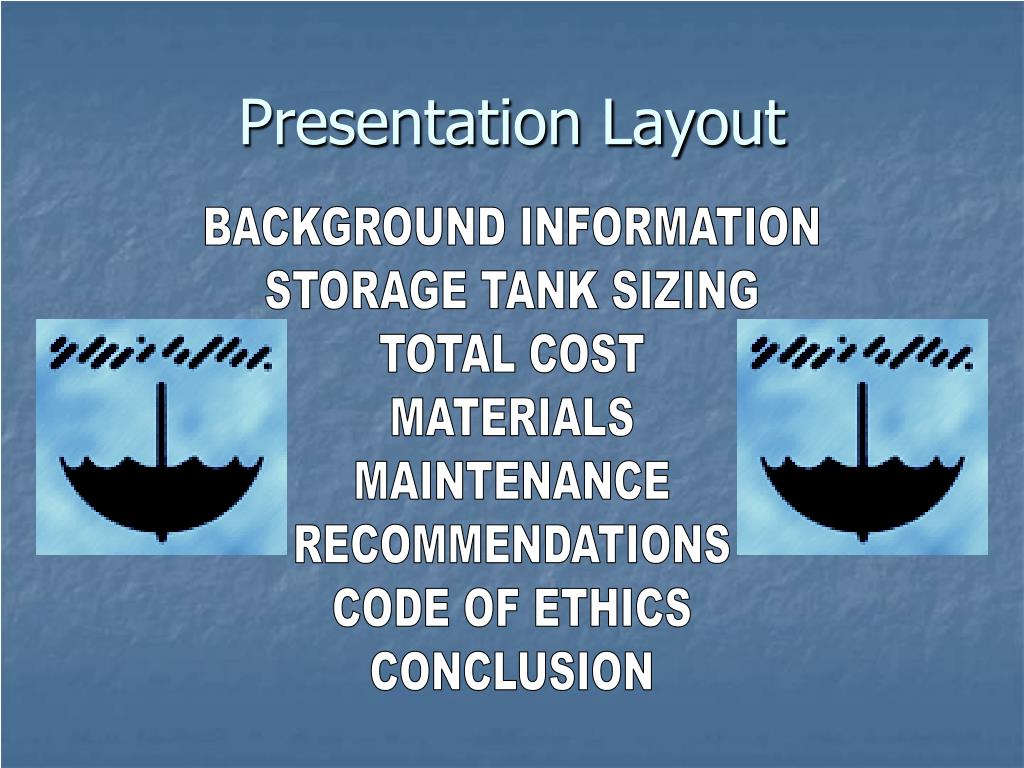 Presentation Layout

BACKGROUND INFORMATION
STORAGE TANK SIZING
TOTAL COST
MATERIALS
MAINTENANCE
RECOMMENDATIONS
CODE OF ETHICS
CONCLUSION